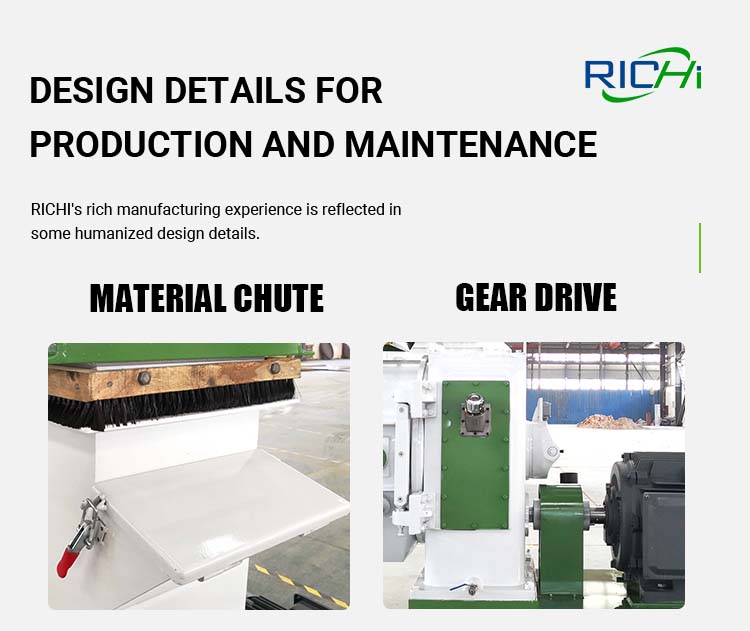 RICHi

DESIGN DETAILS FOR PRODUCTION AND MAINTENANCE

RICHI's rich manufacturing experience is reflected in some humanized design details.

MATERIAL CHUTE

GEAR DRIVE